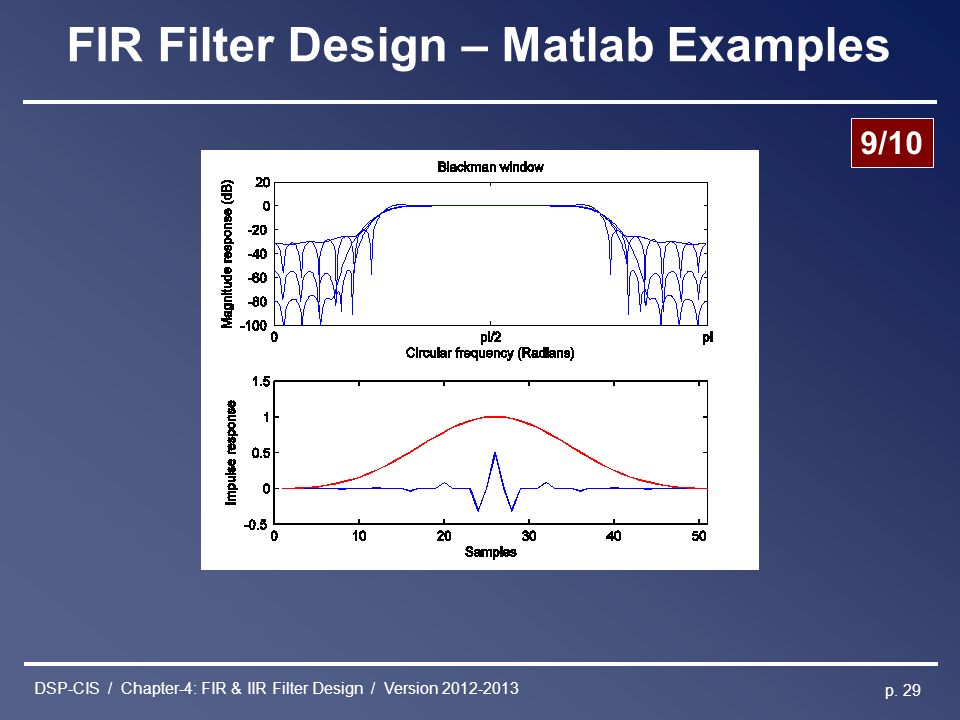 FIR Filter Design – Matlab Examples

9/10

Blackman window

Magnitude response (dB)

20
0
-20
-40
-60
-80
-100

0
pi/2
pi

Circular frequency (Radians)

Impulse response

1.5
1
0.5
0
-0.5

0
10
20
30
40
50

Samples

DSP-CIS / Chapter-4: FIR & IIR Filter Design / Version 2012-2013

p. 29